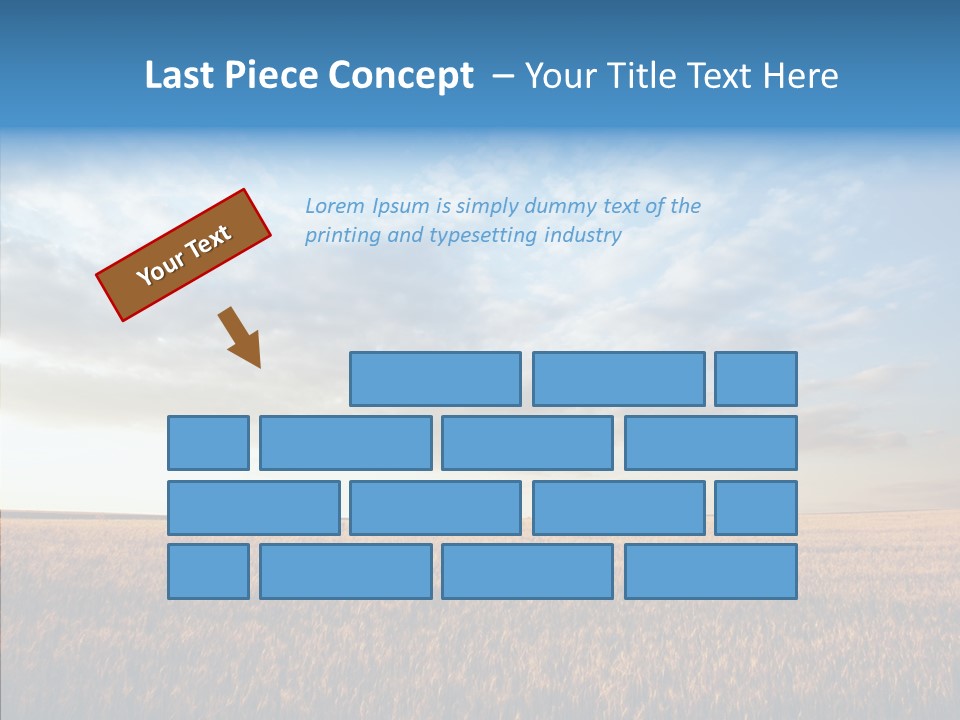 Last Piece Concept – Your Title Text Here

Your Text

Lorem Ipsum is simply dummy text of the printing and typesetting industry